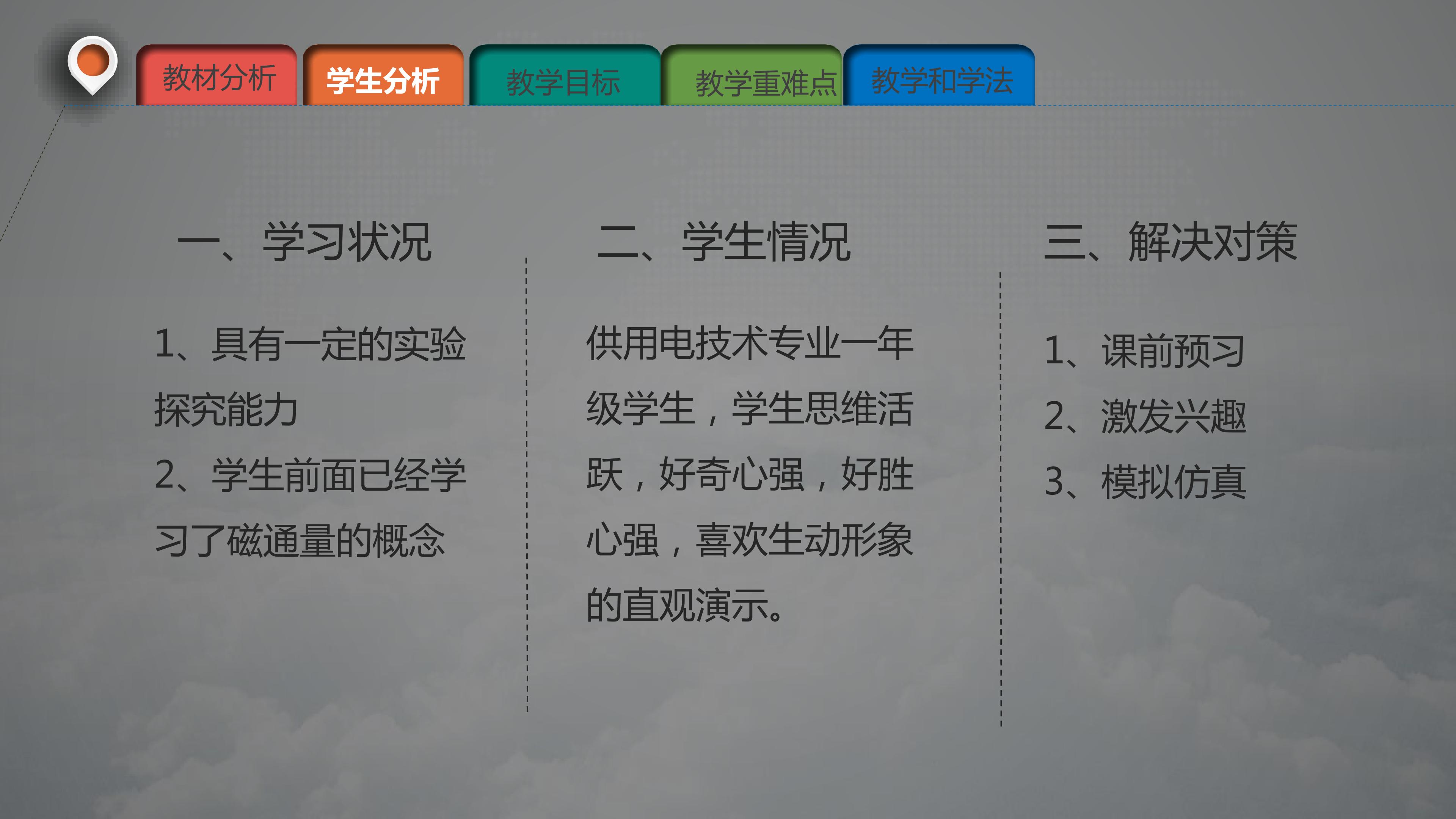 教材分析 学生分析 教学目标 教学重难点 教学和学法

一、学习状况

1、具有一定的实验探究能力

2、学生前面已经学习了磁通量的概念

二、学生情况

供用电技术专业一年级学生，学生思维活跃，好奇心强，好胜心强，喜欢生动形象的直观演示。

三、解决对策

1、课前预习

2、激发兴趣

3、模拟仿真